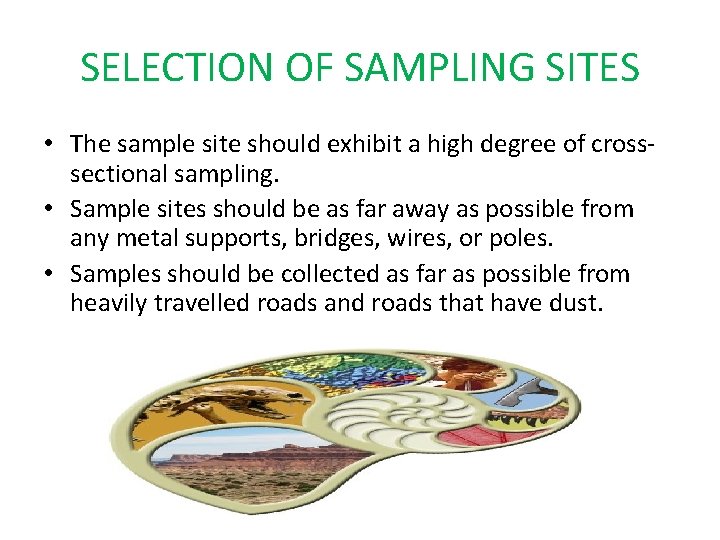 SELECTION OF SAMPLING SITES

• The sample site should exhibit a high degree of cross-sectional sampling.

• Sample sites should be as far away as possible from any metal supports, bridges, wires, or poles.

• Samples should be collected as far as possible from heavily travelled roads and roads that have dust.